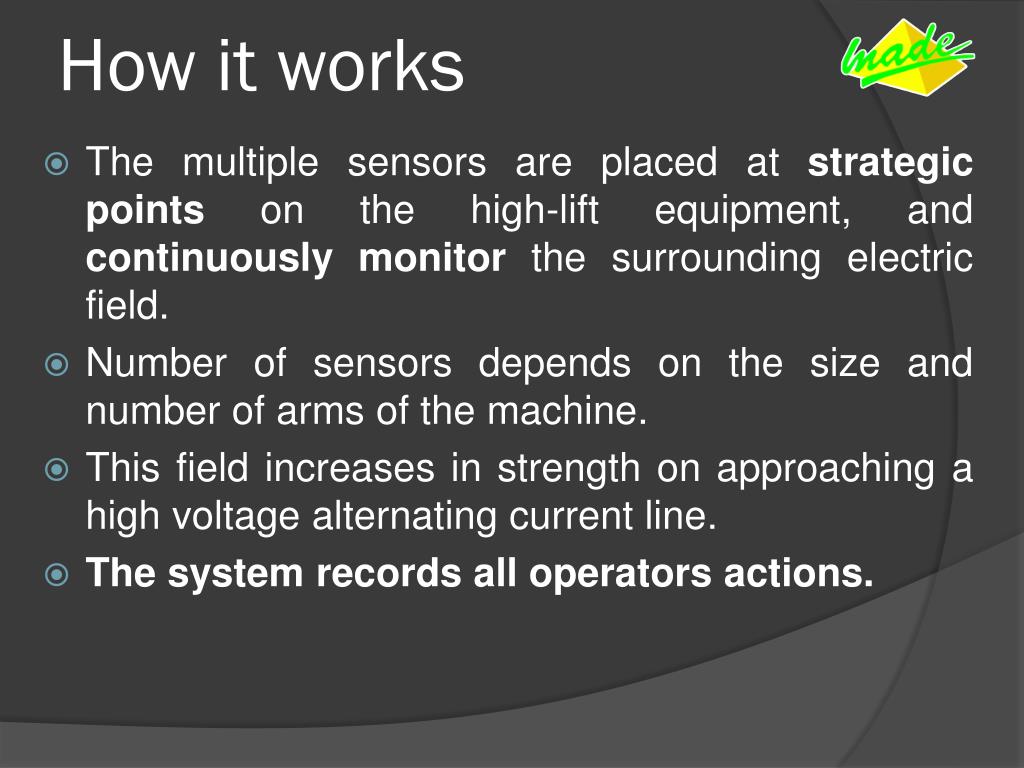 How it works

made

The multiple sensors are placed at strategic points on the high-lift equipment, and continuously monitor the surrounding electric field.

Number of sensors depends on the size and number of arms of the machine.

This field increases in strength on approaching a high voltage alternating current line.

The system records all operators actions.